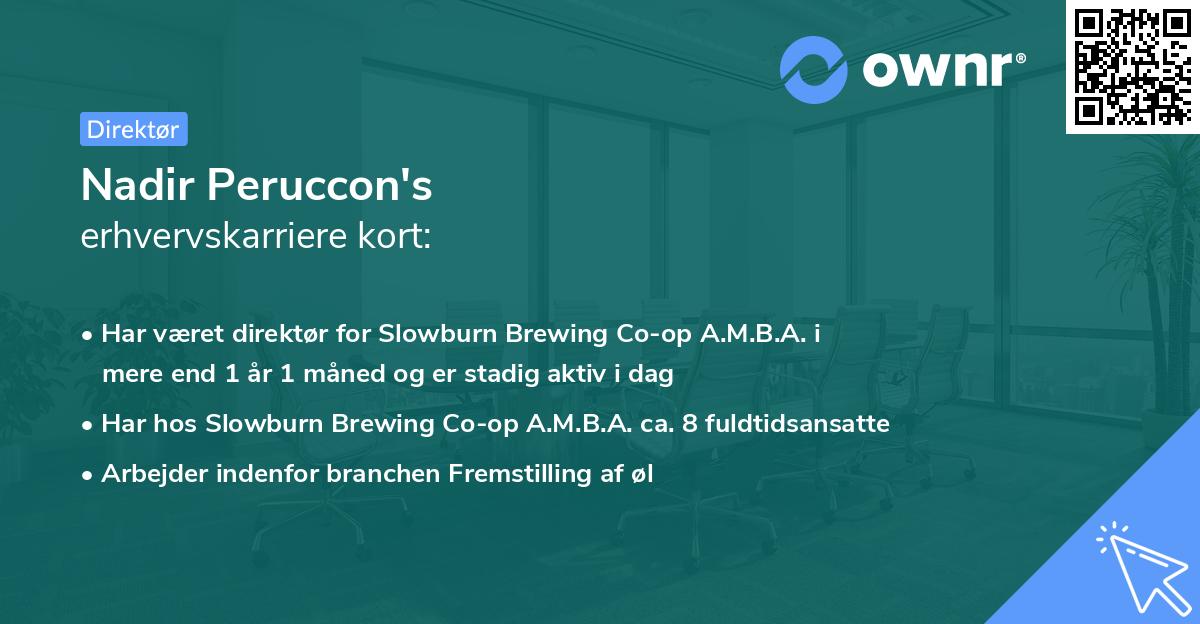 ownr®

Direktør

Nadir Peruccon's
erhvervskarriere kort:

• Har været direktør for Slowburn Brewing Co-op A.M.B.A. i mere end 1 år 1 måned og er stadig aktiv i dag
• Har hos Slowburn Brewing Co-op A.M.B.A. ca. 8 fuldtidsansatte
• Arbejder indenfor branchen Fremstilling af øl